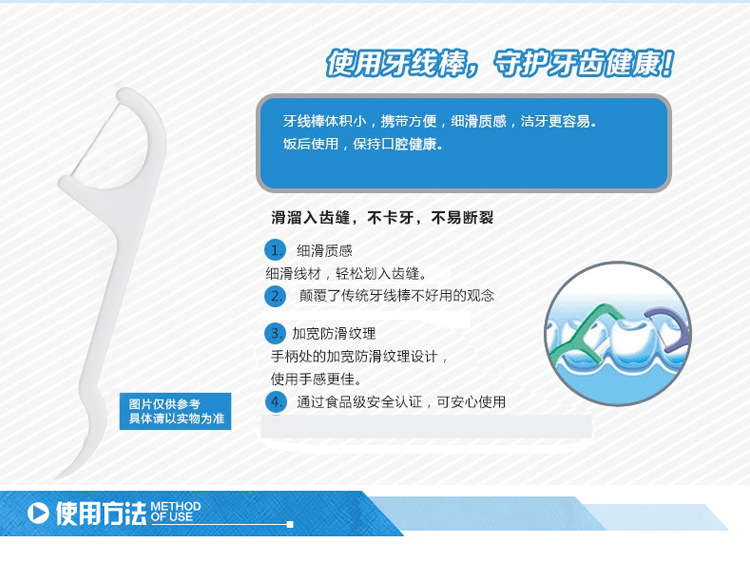 使用牙线棒，守护牙齿健康!

牙线棒体积小，携带方便，细滑质感，洁牙更容易。
饭后使用，保持口腔健康。

滑溜入齿缝，不卡牙，不易断裂

1. 细滑质感
细滑线材，轻松划入齿缝。
2. 颠覆了传统牙线棒不好用的观念

3. 加宽防滑纹理
手柄处的加宽防滑纹理设计，
使用手感更佳。
4. 通过食品级安全认证，可安心使用

图片仅供参考
具体请以实物为准

使用方法 METHOD OF USE